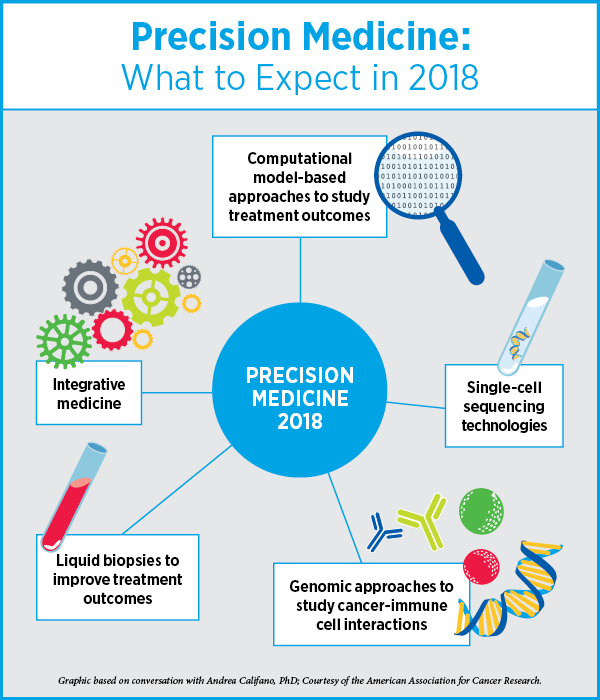 Precision Medicine:
What to Expect in 2018

Computational model-based approaches to study treatment outcomes

Integrative medicine

PRECISION MEDICINE 2018

Single-cell sequencing technologies

Liquid biopsies to improve treatment outcomes

Genomic approaches to study cancer-immune cell interactions

Graphic based on conversation with Andrea Califano, PhD; Courtesy of the American Association for Cancer Research.